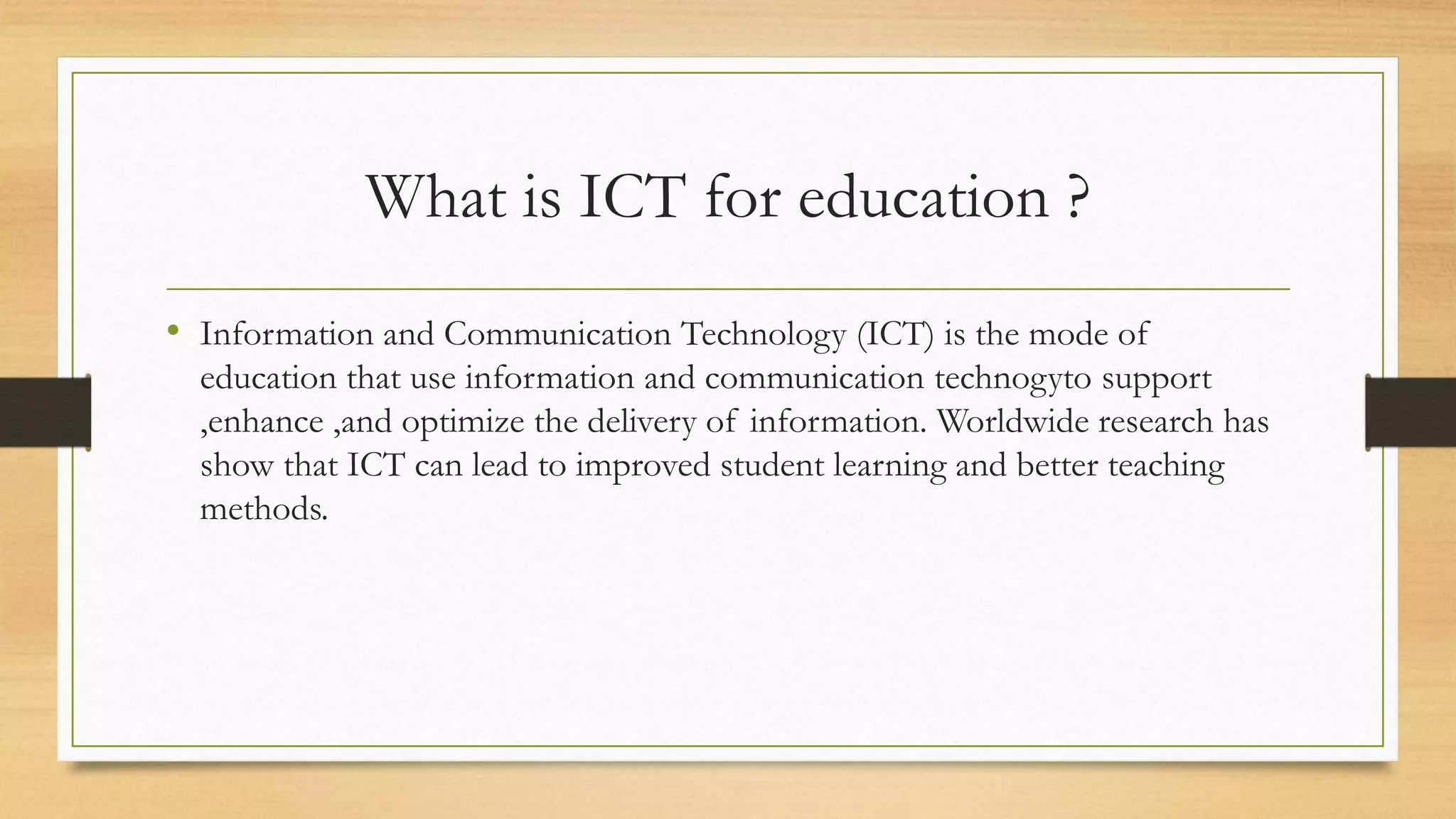 What is ICT for education ?

• Information and Communication Technology (ICT) is the mode of education that use information and communication technogyto support ,enhance ,and optimize the delivery of information. Worldwide research has show that ICT can lead to improved student learning and better teaching methods.